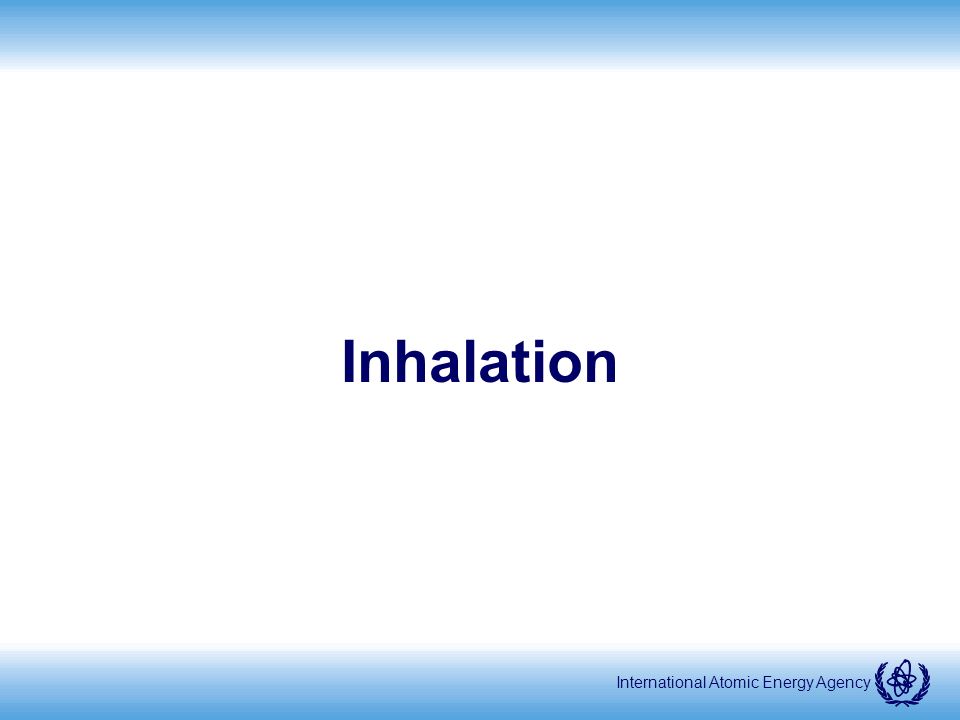 Inhalation

International Atomic Energy Agency